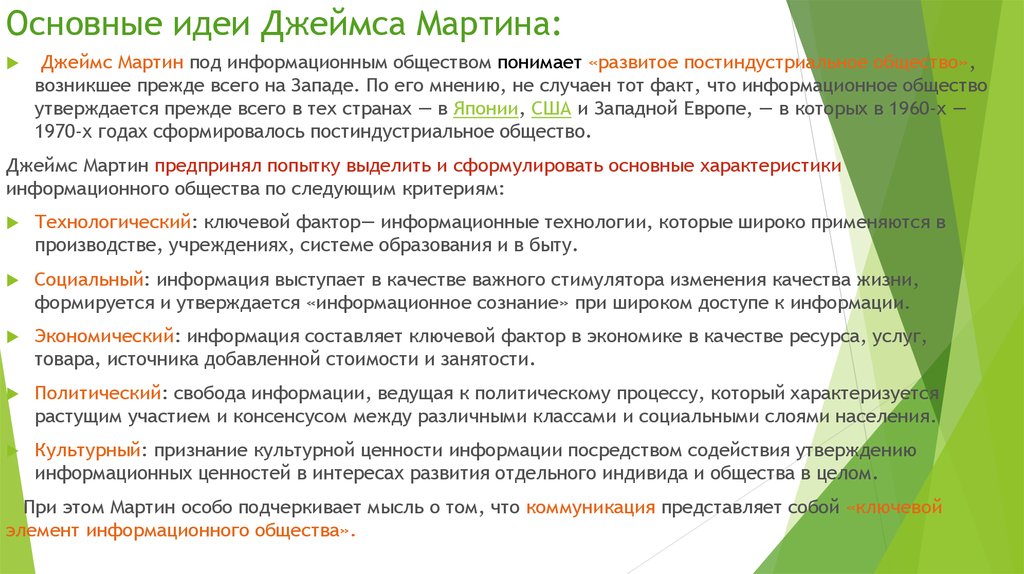 Основные идеи Джеймса Мартина:

Джеймс Мартин под информационным обществом понимает «развитое постиндустриальное общество», возникшее прежде всего на Западе. По его мнению, не случаен тот факт, что информационное общество утверждается прежде всего в тех странах — в Японии, США и Западной Европе, — в которых в 1960-х — 1970-х годах сформировалось постиндустриальное общество.

Джеймс Мартин предпринял попытку выделить и сформулировать основные характеристики информационного общества по следующим критериям:

Технологический: ключевой фактор— информационные технологии, которые широко применяются в производстве, учреждениях, системе образования и в быту.

Социальный: информация выступает в качестве важного стимулятора изменения качества жизни, формируется и утверждается «информационное сознание» при широком доступе к информации.

Экономический: информация составляет ключевой фактор в экономике в качестве ресурса, услуг, товара, источника добавленной стоимости и занятости.

Политический: свобода информации, ведущая к политическому процессу, который характеризуется растущим участием и консенсусом между различными классами и социальными слоями населения.

Культурный: признание культурной ценности информации посредством содействия утверждению информационных ценностей в интересах развития отдельного индивида и общества в целом.

При этом Мартин особо подчеркивает мысль о том, что коммуникация представляет собой «ключевой элемент информационного общества».